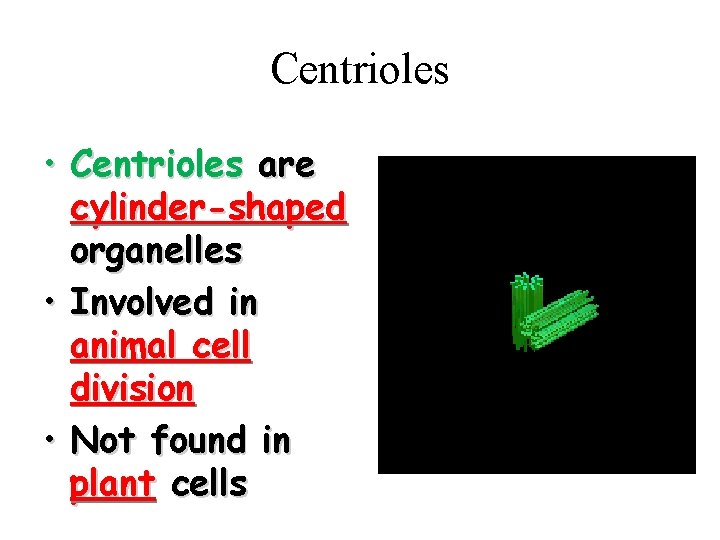 Centrioles

• Centrioles are cylinder-shaped organelles
• Involved in animal cell division
• Not found in plant cells